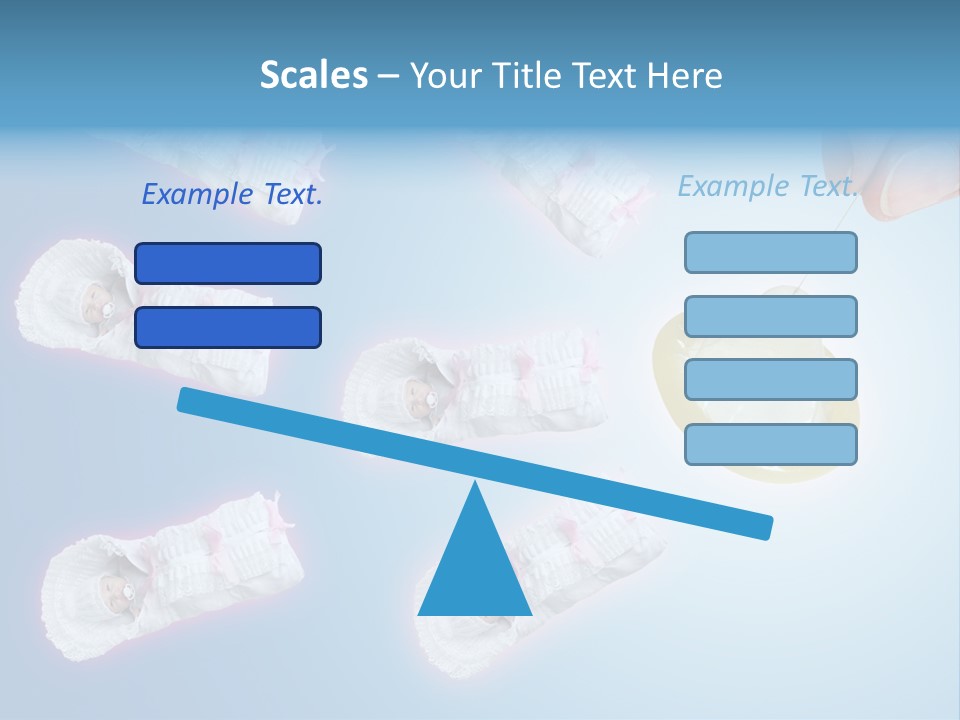 Scales – Your Title Text Here

Example Text.

Example Text.